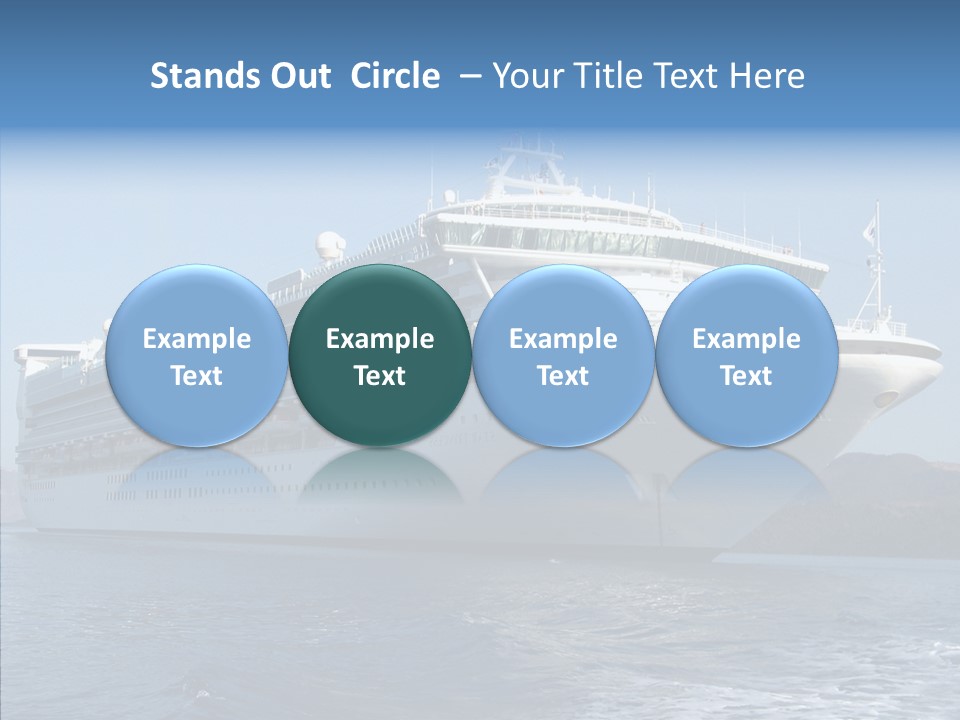 Stands Out Circle – Your Title Text Here

Example Text

Example Text

Example Text

Example Text